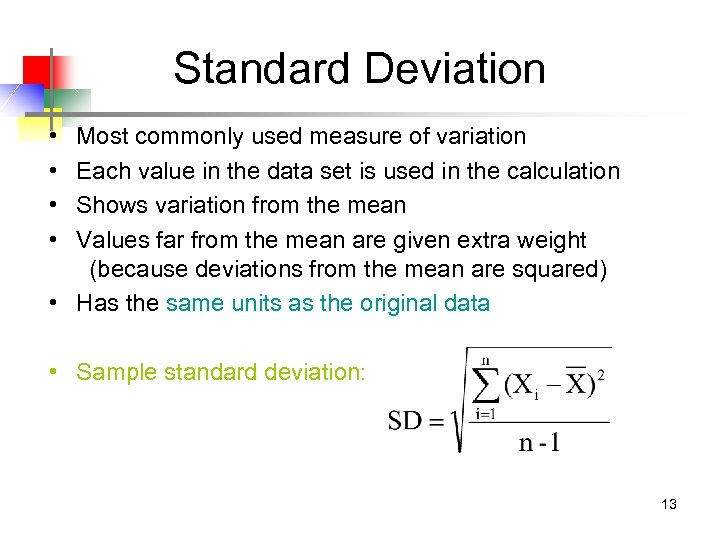 Standard Deviation

• Most commonly used measure of variation
• Each value in the data set is used in the calculation
• Shows variation from the mean
• Values far from the mean are given extra weight (because deviations from the mean are squared)
• Has the same units as the original data

• Sample standard deviation:

$SD = \sqrt{\frac{\sum_{i=1}^{n}(X_i - \overline{X})^2}{n-1}}$

13